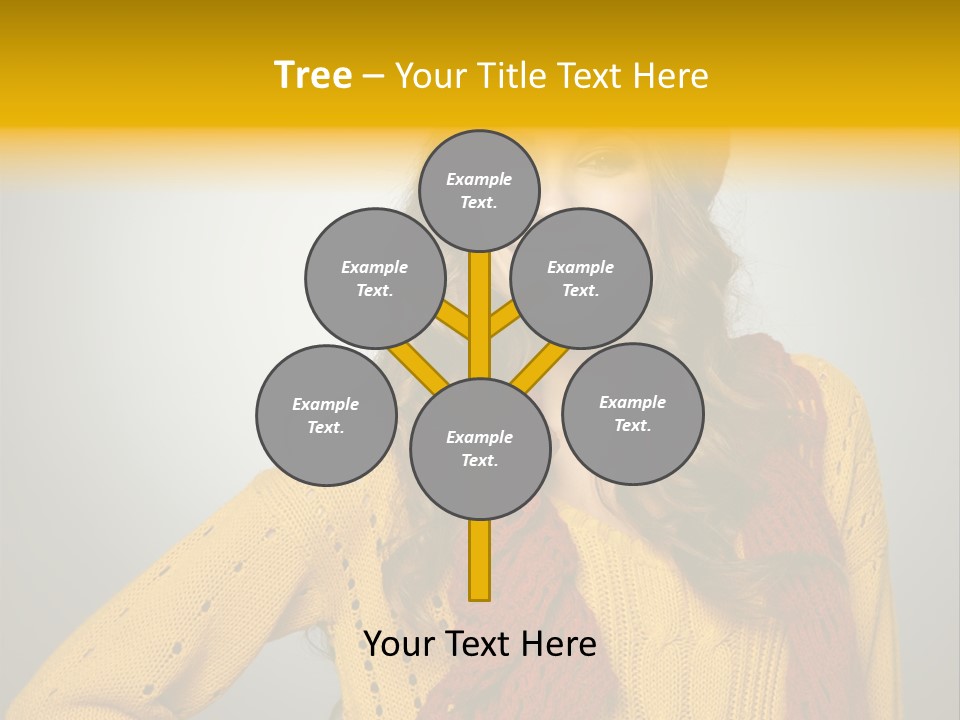 Tree – Your Title Text Here

Example Text.

Example Text.

Example Text.

Example Text.

Example Text.

Example Text.

Your Text Here